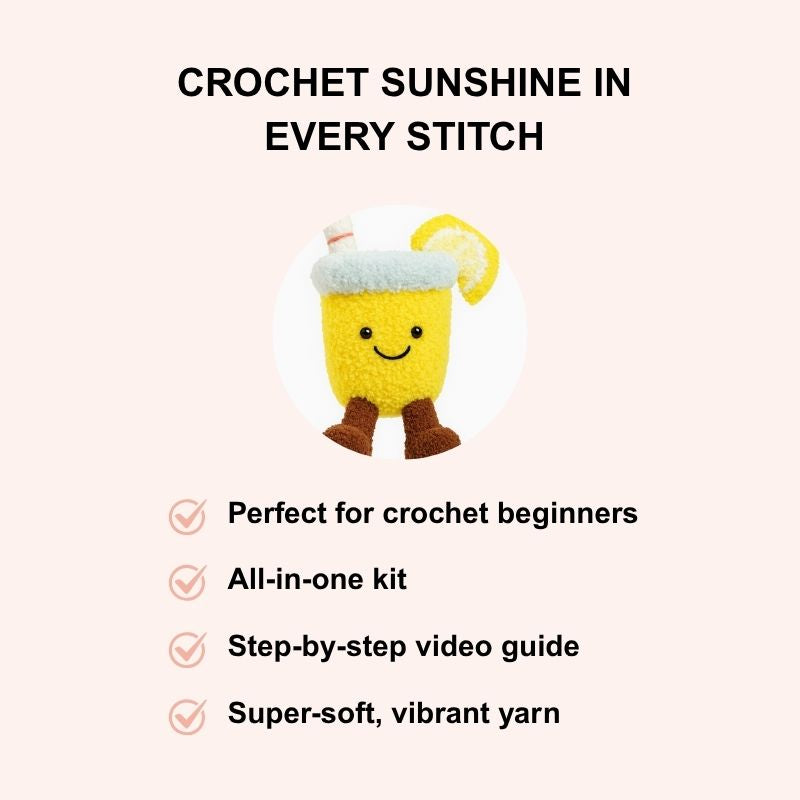 CROCHET SUNSHINE IN EVERY STITCH

Perfect for crochet beginners

All-in-one kit

Step-by-step video guide

Super-soft, vibrant yarn